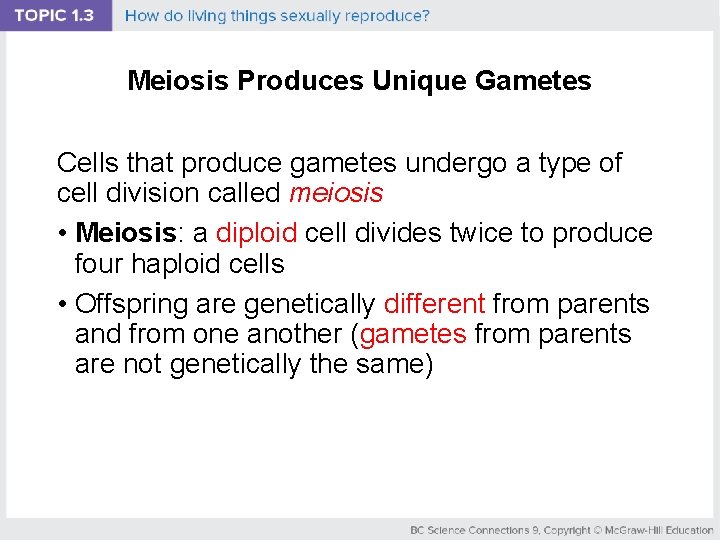 TOPIC 1.3 How do living things sexually reproduce?

Meiosis Produces Unique Gametes

Cells that produce gametes undergo a type of cell division called meiosis

• Meiosis: a diploid cell divides twice to produce four haploid cells

• Offspring are genetically different from parents and from one another (gametes from parents are not genetically the same)

BC Science Connections 9, Copyright © McGraw-Hill Education